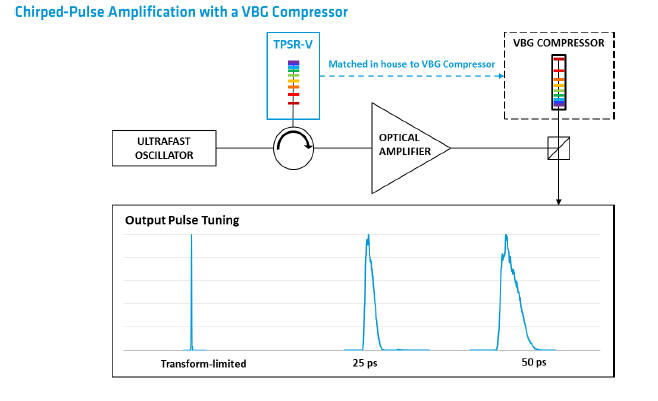 Chirped-Pulse Amplification with a VBG Compressor

TPSR-V

Matched in house to VBG Compressor

VBG COMPRESSOR

ULTRAFAST OSCILLATOR

OPTICAL AMPLIFIER

Output Pulse Tuning

Transform-limited

25 ps

50 ps